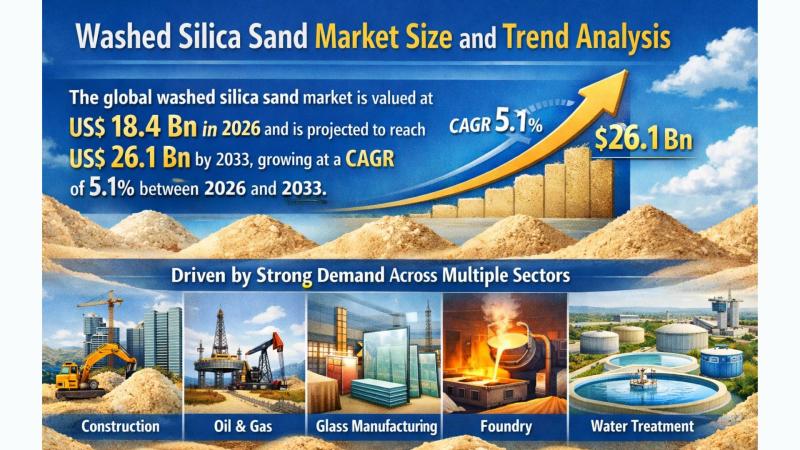 Washed Silica Sand Market Size and Trend Analysis

The global washed silica sand market is valued at US$ 18.4 Bn in 2026 and is projected to reach US$ 26.1 Bn by 2033, growing at a CAGR of 5.1% between 2026 and 2033.

CAGR 5.1%

$26.1 Bn

Driven by Strong Demand Across Multiple Sectors

Construction

Oil & Gas

Glass Manufacturing

Foundry

Water Treatment